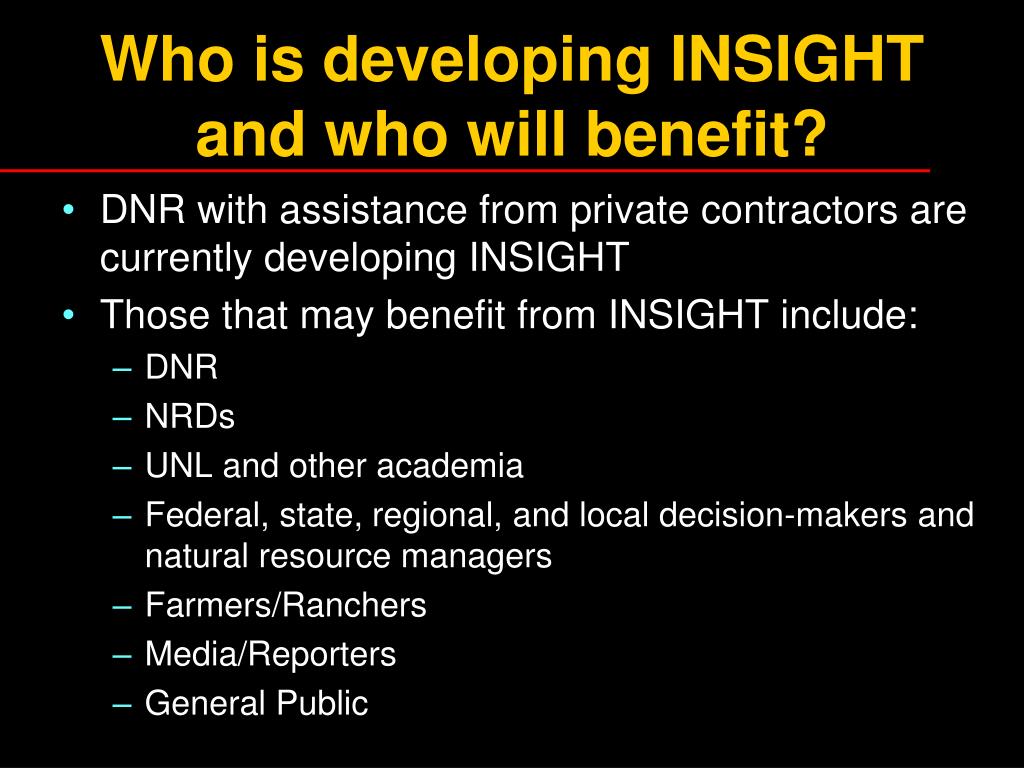 Who is developing INSIGHT and who will benefit?

• DNR with assistance from private contractors are currently developing INSIGHT
• Those that may benefit from INSIGHT include:
– DNR
– NRDs
– UNL and other academia
– Federal, state, regional, and local decision-makers and natural resource managers
– Farmers/Ranchers
– Media/Reporters
– General Public